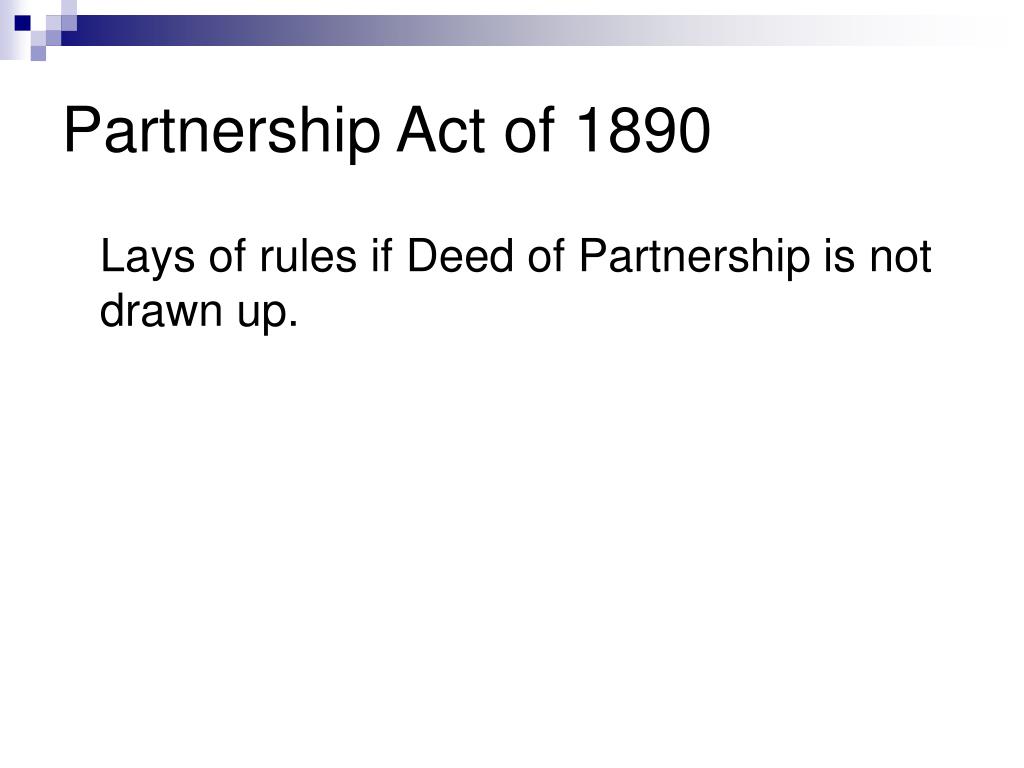 Partnership Act of 1890

Lays of rules if Deed of Partnership is not drawn up.